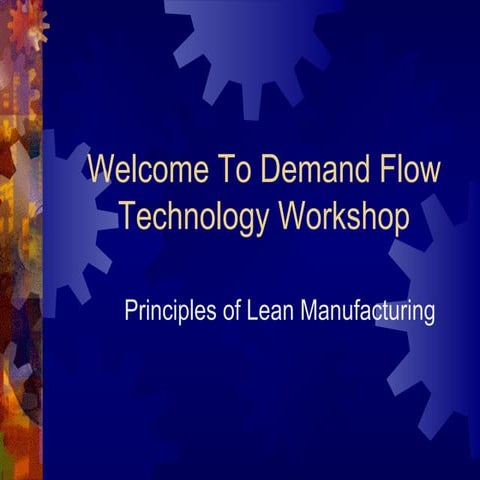 Welcome To Demand Flow Technology Workshop

Principles of Lean Manufacturing